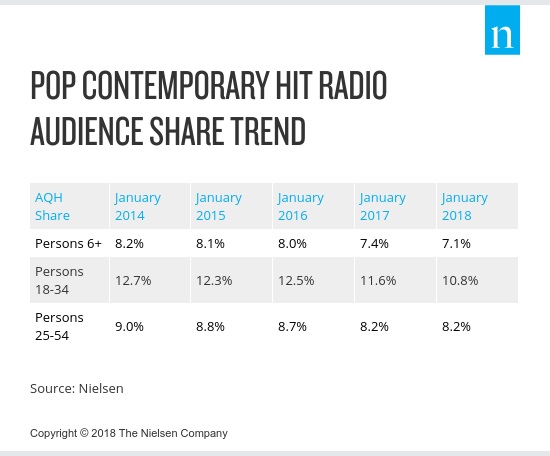 n

POP CONTEMPORARY HIT RADIO AUDIENCE SHARE TREND

| AQH Share | January 2014 | January 2015 | January 2016 | January 2017 | January 2018 |
|---|---|---|---|---|---|
| Persons 6+ | 8.2% | 8.1% | 8.0% | 7.4% | 7.1% |
| Persons 18-34 | 12.7% | 12.3% | 12.5% | 11.6% | 10.8% |
| Persons 25-54 | 9.0% | 8.8% | 8.7% | 8.2% | 8.2% |

Source: Nielsen

Copyright © 2018 The Nielsen Company